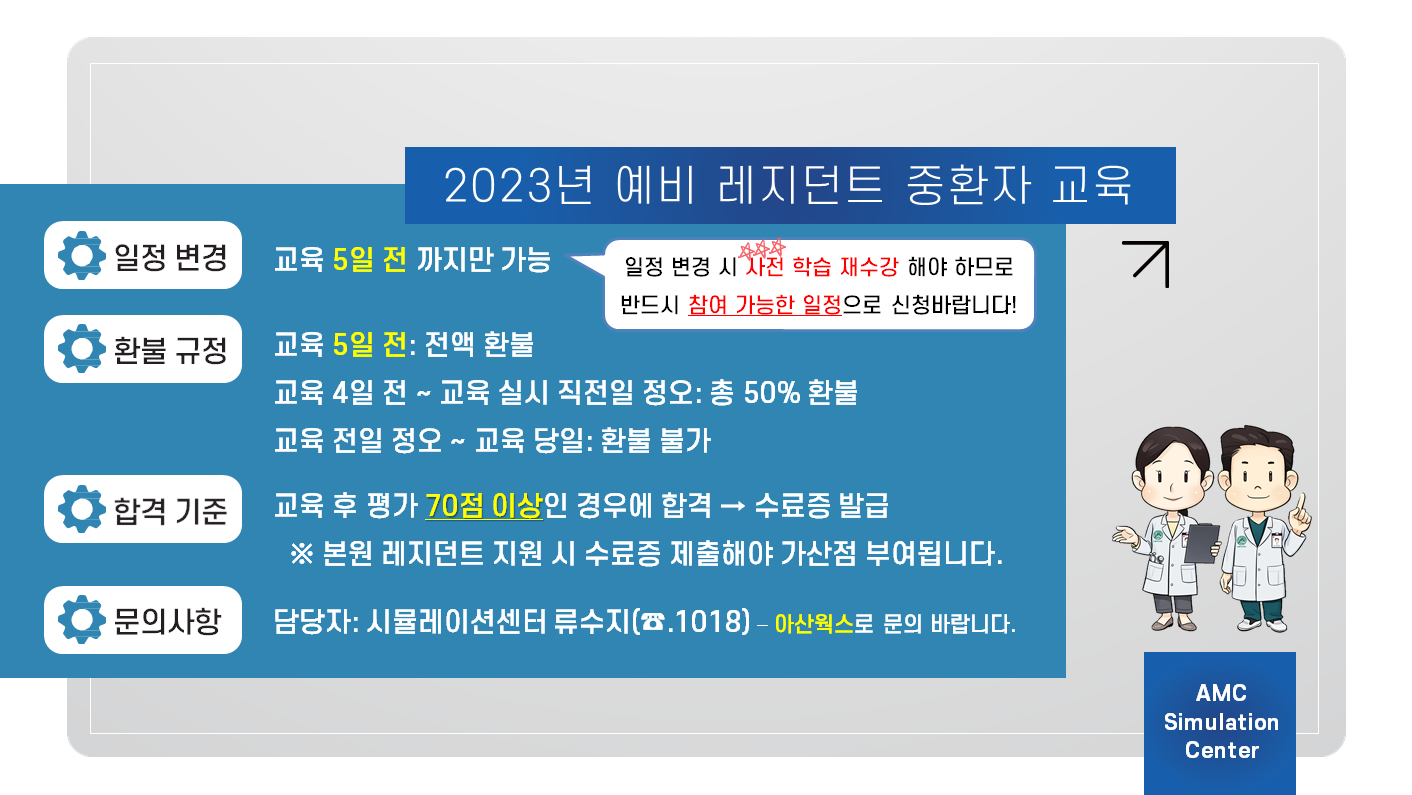 2023년 예비 레지던트 중환자 교육

일정 변경

교육 5일 전 까지만 가능

일정 변경 시 사전 학습 재수강 해야 하므로 반드시 참여 가능한 일정으로 신청바랍니다!

환불 규정

교육 5일 전: 전액 환불
교육 4일 전 ~ 교육 실시 직전일 정오: 총 50% 환불
교육 전일 정오 ~ 교육 당일: 환불 불가

합격 기준

교육 후 평가 70점 이상인 경우에 합격 → 수료증 발급
※ 본원 레지던트 지원 시 수료증 제출해야 가산점 부여됩니다.

문의사항

담당자: 시뮬레이션센터 류수지(☎.1018) – 아산웍스로 문의 바랍니다.

AMC Simulation Center